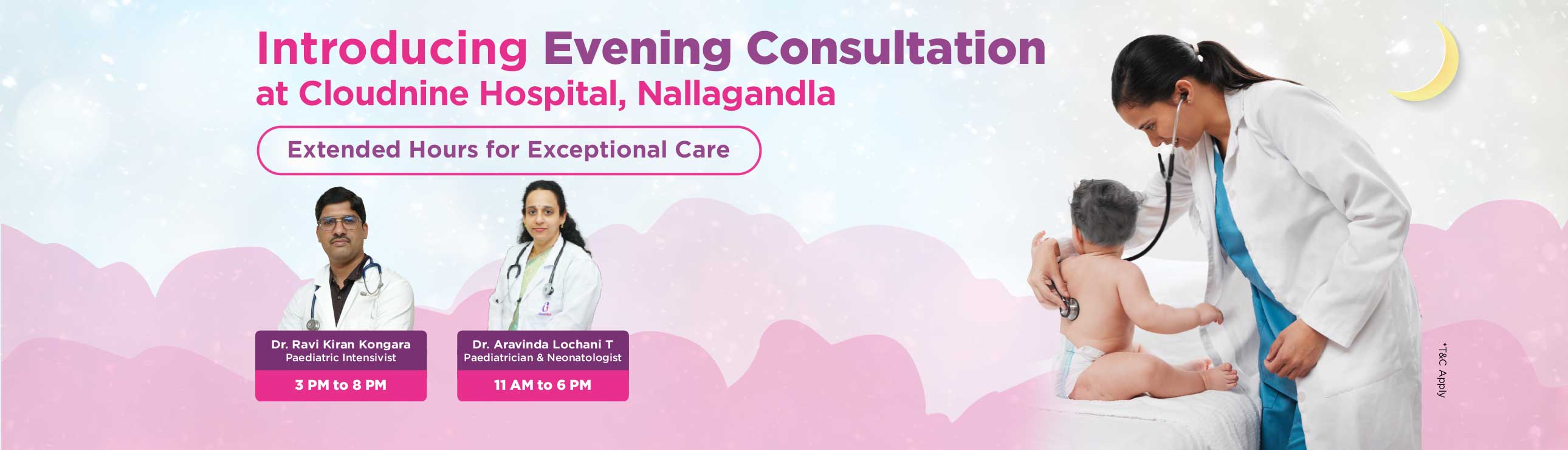 Introducing Evening Consultation
at Cloudnine Hospital, Nallagandla

Extended Hours for Exceptional Care

Dr. Ravi Kiran Kongara
Paediatric Intensivist
3 PM to 8 PM

Dr. Aravinda Lochani T
Paediatrician & Neonatologist
11 AM to 6 PM

*T&C Apply